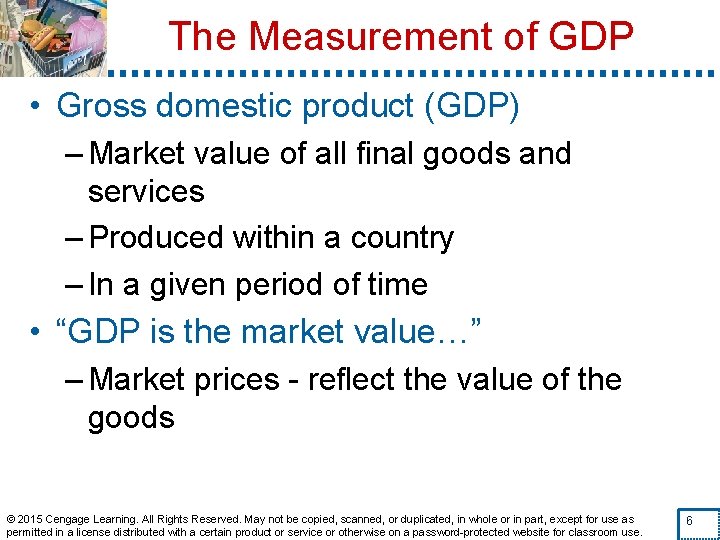 The Measurement of GDP

• Gross domestic product (GDP)

– Market value of all final goods and services

– Produced within a country

– In a given period of time

• “GDP is the market value…”

– Market prices - reflect the value of the goods

© 2015 Cengage Learning. All Rights Reserved. May not be copied, scanned, or duplicated, in whole or in part, except for use as permitted in a license distributed with a certain product or service or otherwise on a password-protected website for classroom use.

6